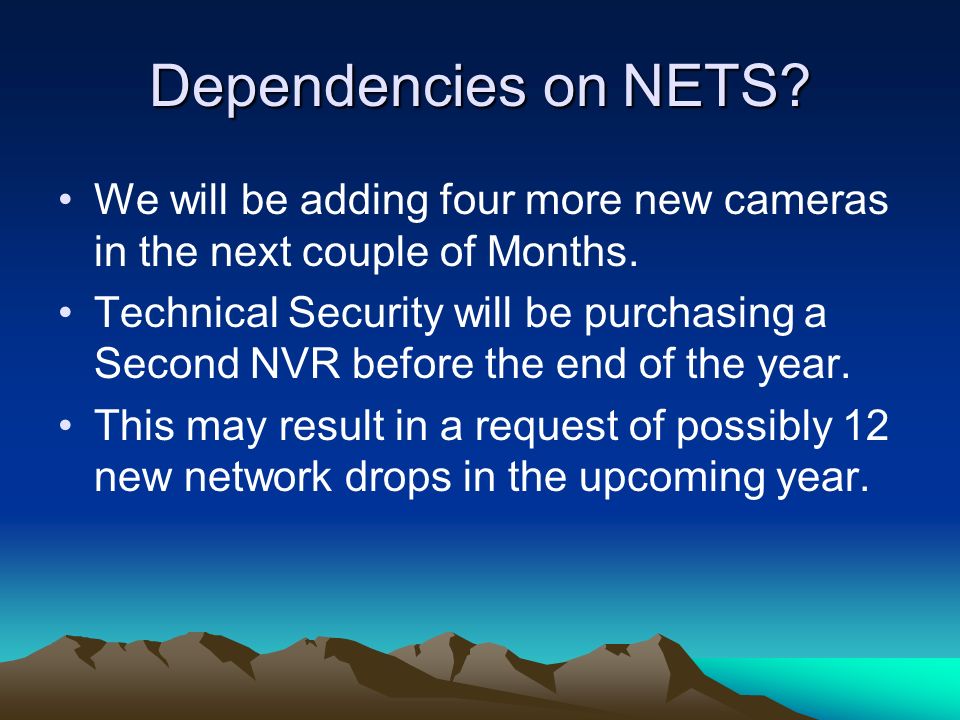 Dependencies on NETS?

• We will be adding four more new cameras in the next couple of Months.

• Technical Security will be purchasing a Second NVR before the end of the year.

• This may result in a request of possibly 12 new network drops in the upcoming year.